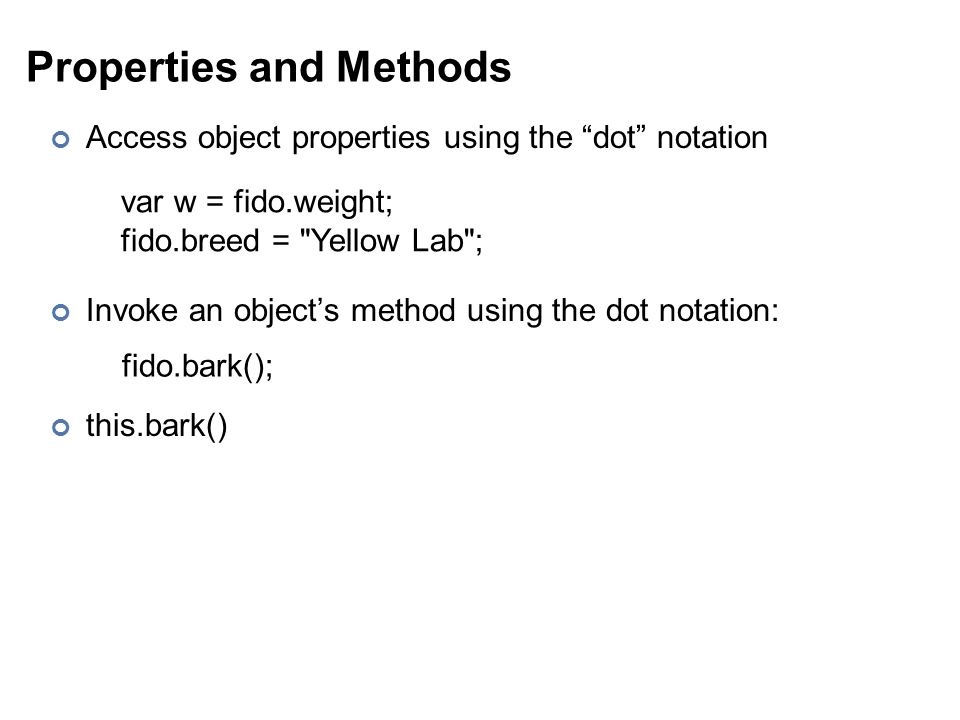 Properties and Methods

Access object properties using the “dot” notation

var w = fido.weight;
fido.breed = "Yellow Lab";

Invoke an object’s method using the dot notation:

fido.bark();

this.bark()